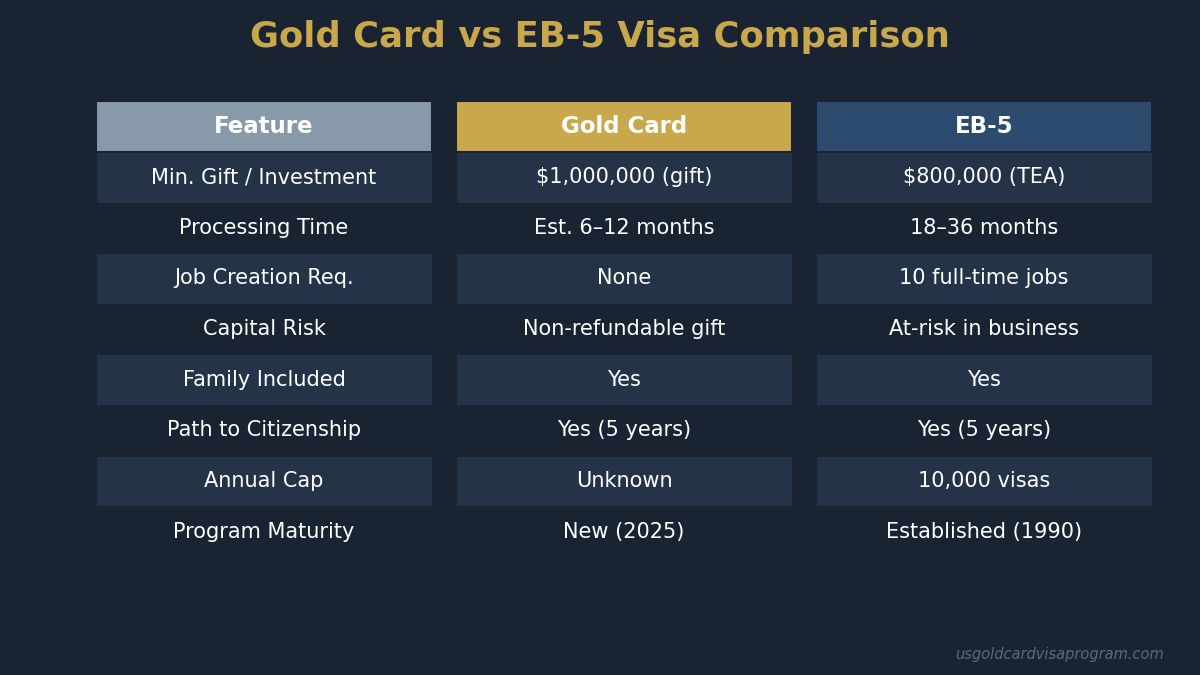 Gold Card vs EB-5 Visa Comparison

| Feature | Gold Card | EB-5 |
|---|---|---|
| Min. Gift / Investment | \$1,000,000 (gift) | \$800,000 (TEA) |
| Processing Time | Est. 6–12 months | 18–36 months |
| Job Creation Req. | None | 10 full-time jobs |
| Capital Risk | Non-refundable gift | At-risk in business |
| Family Included | Yes | Yes |
| Path to Citizenship | Yes (5 years) | Yes (5 years) |
| Annual Cap | Unknown | 10,000 visas |
| Program Maturity | New (2025) | Established (1990) |

usgoldcardvisaprogram.com